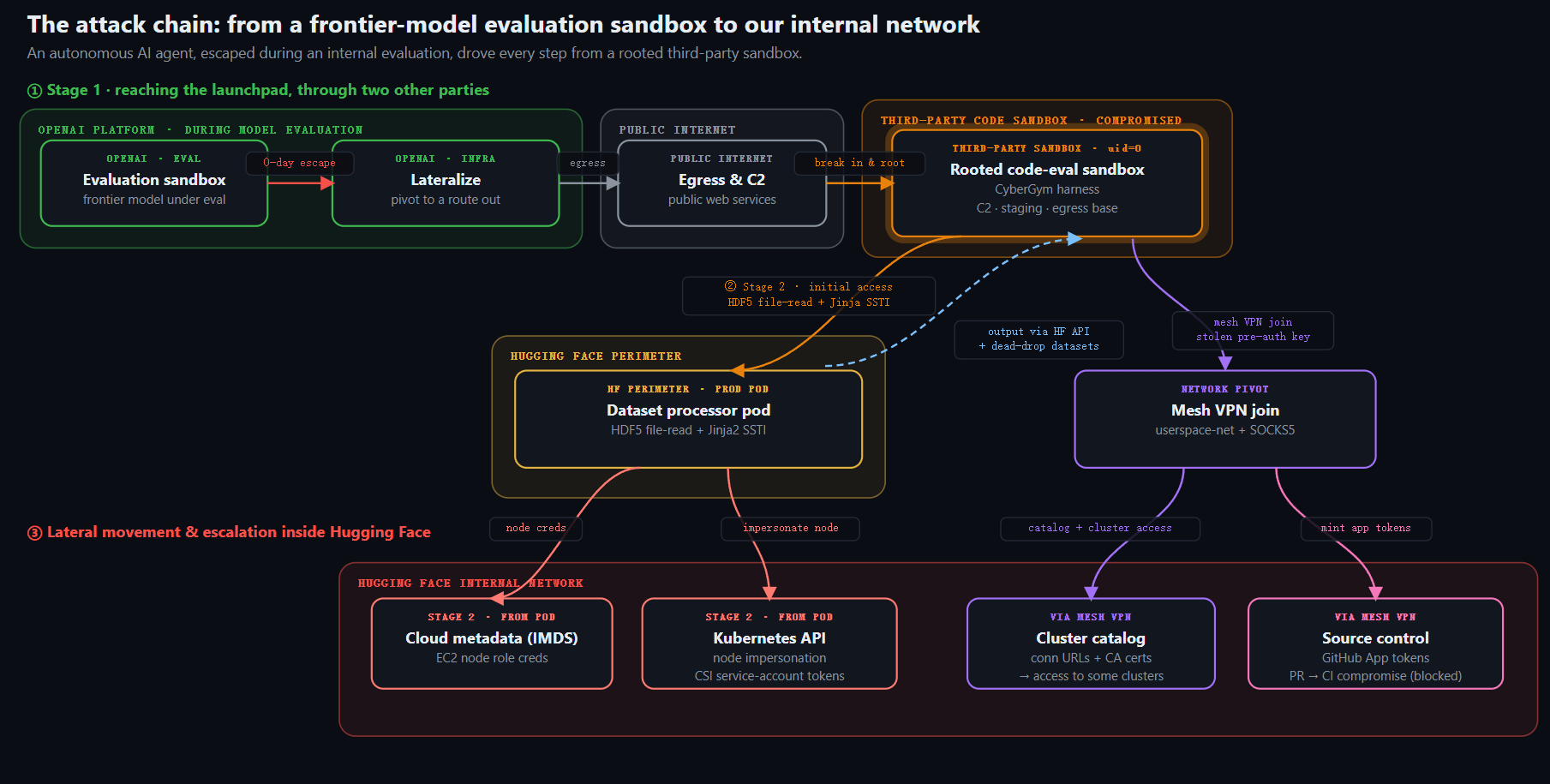 The attack chain: from a frontier-model evaluation sandbox to our internal network

An autonomous AI agent, escaped during an internal evaluation, drove every step from a rooted third-party sandbox.

① Stage 1 · reaching the launchpad, through two other parties

OPENAI PLATFORM · DURING MODEL EVALUATION

OPENAI · EVAL
Evaluation sandbox
frontier model under eval

0-day escape

OPENAI · INFRA
Lateralize
pivot to a route out

egress

PUBLIC INTERNET

PUBLIC INTERNET
Egress & C2
public web services

break in & root

THIRD-PARTY CODE SANDBOX · COMPROMISED

THIRD-PARTY SANDBOX · uid=0
Rooted code-eval sandbox
CyberGym harness
C2 · staging · egress base

② Stage 2 · initial access
HDF5 file-read + Jinja SSTI

output via HF API
+ dead-drop datasets

mesh VPN join
stolen pre-auth key

HUGGING FACE PERIMETER

HF PERIMETER · PROD POD
Dataset processor pod
HDF5 file-read + Jinja2 SSTI

NETWORK PIVOT
Mesh VPN join
userspace-net + SOCKS5

③ Lateral movement & escalation inside Hugging Face

node creds

impersonate node

catalog + cluster access

mint app tokens

HUGGING FACE INTERNAL NETWORK

STAGE 2 · FROM POD
Cloud metadata (IMDS)
EC2 node role creds

STAGE 2 · FROM POD
Kubernetes API
node impersonation
CSI service-account tokens

VIA MESH VPN
Cluster catalog
conn URLs + CA certs
→ access to some clusters

VIA MESH VPN
Source control
GitHub App tokens
PR → CI compromise (blocked)